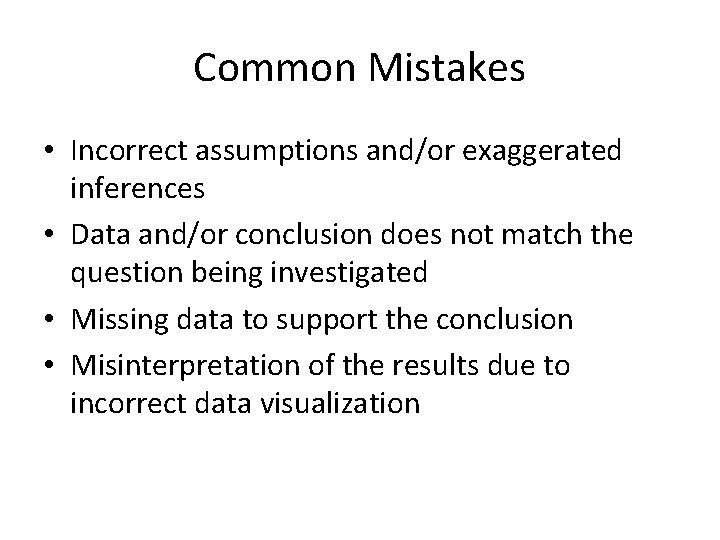 Common Mistakes

• Incorrect assumptions and/or exaggerated inferences
• Data and/or conclusion does not match the question being investigated
• Missing data to support the conclusion
• Misinterpretation of the results due to incorrect data visualization